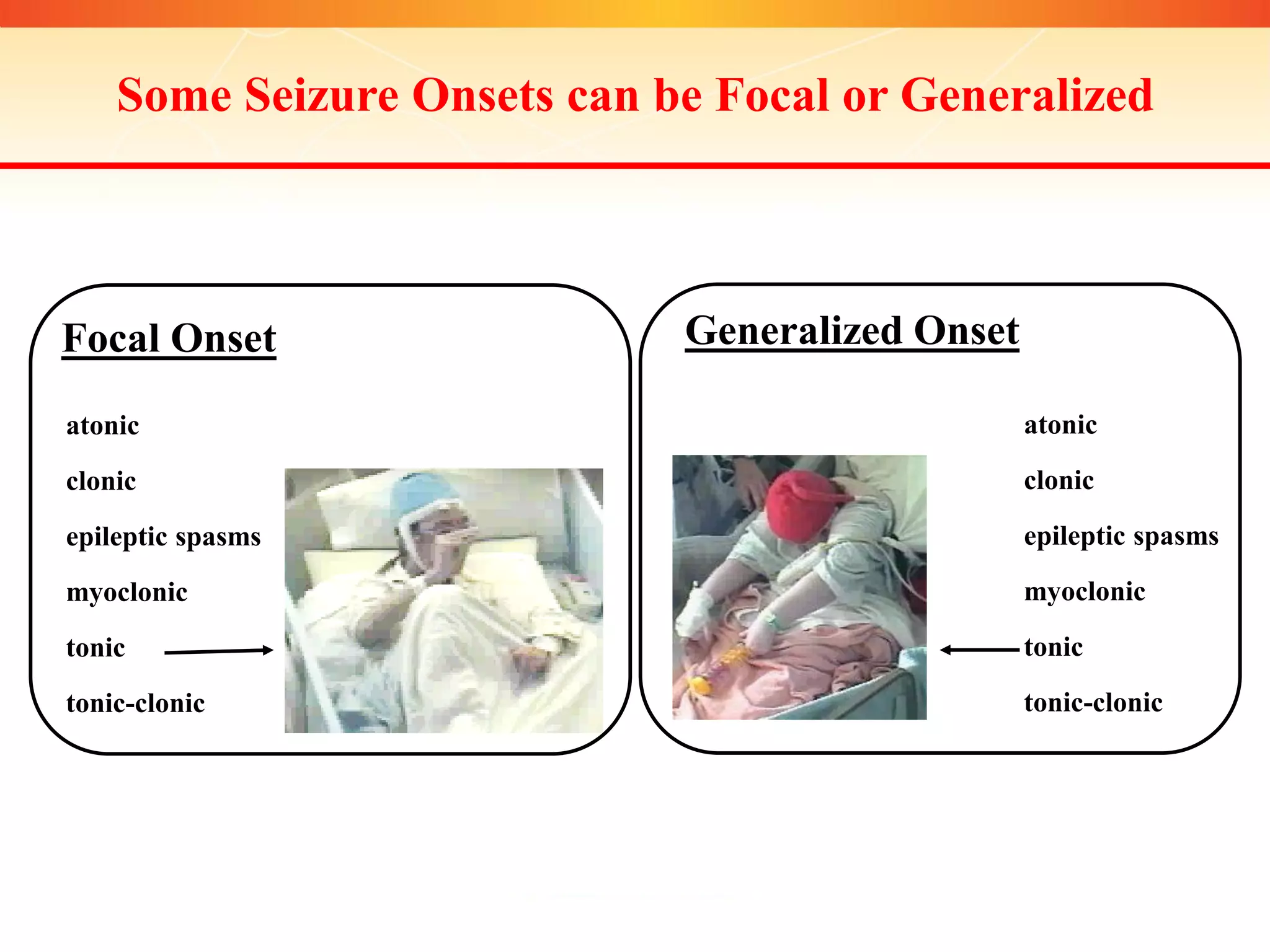 Some Seizure Onsets can be Focal or Generalized

Focal Onset

atonic

clonic

epileptic spasms

myoclonic

tonic

tonic-clonic

Generalized Onset

atonic

clonic

epileptic spasms

myoclonic

tonic

tonic-clonic